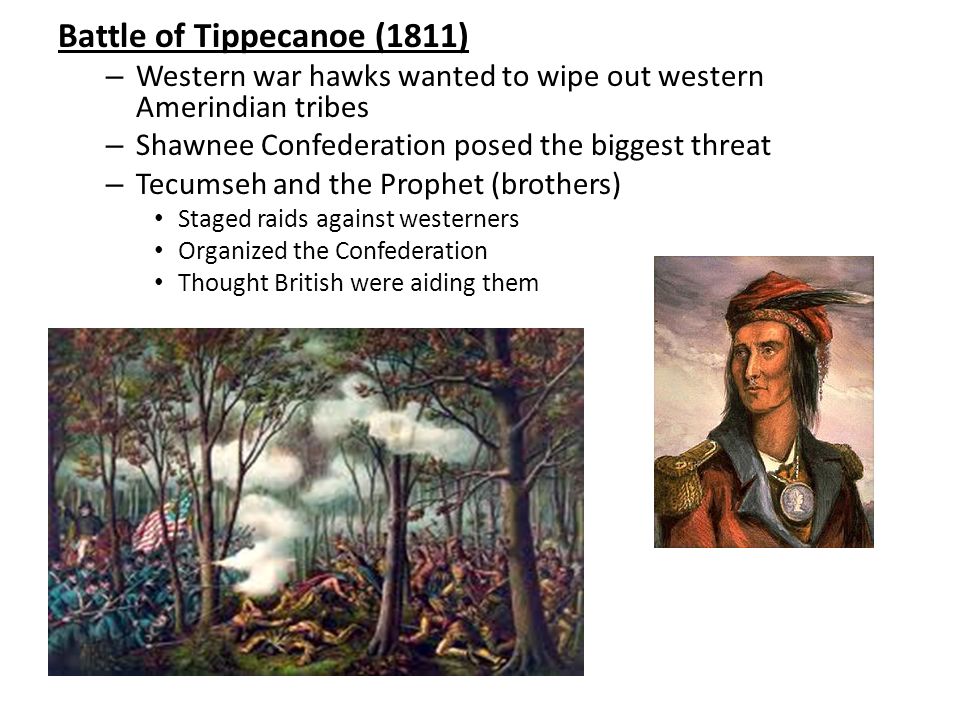 Battle of Tippecanoe (1811)

– Western war hawks wanted to wipe out western Amerindian tribes
– Shawnee Confederation posed the biggest threat
– Tecumseh and the Prophet (brothers)
• Staged raids against westerners
• Organized the Confederation
• Thought British were aiding them